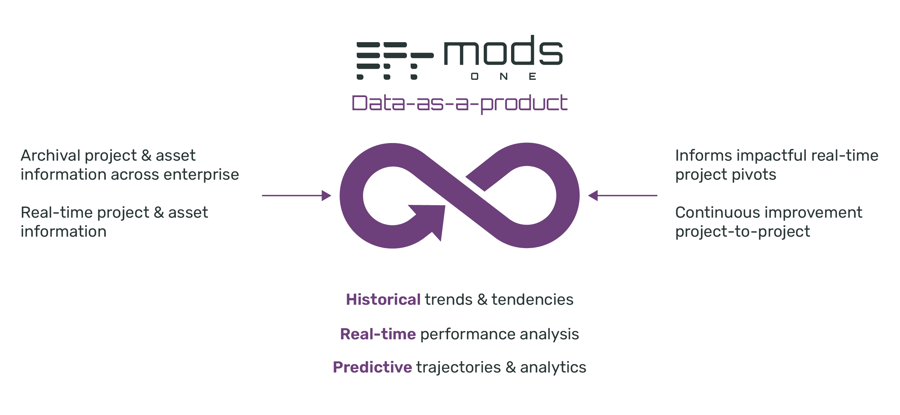 mods
ONE
Data-as-a-product

Archival project & asset information across enterprise

Real-time project & asset information

Informs impactful real-time project pivots

Continuous improvement project-to-project

Historical trends & tendencies

Real-time performance analysis

Predictive trajectories & analytics